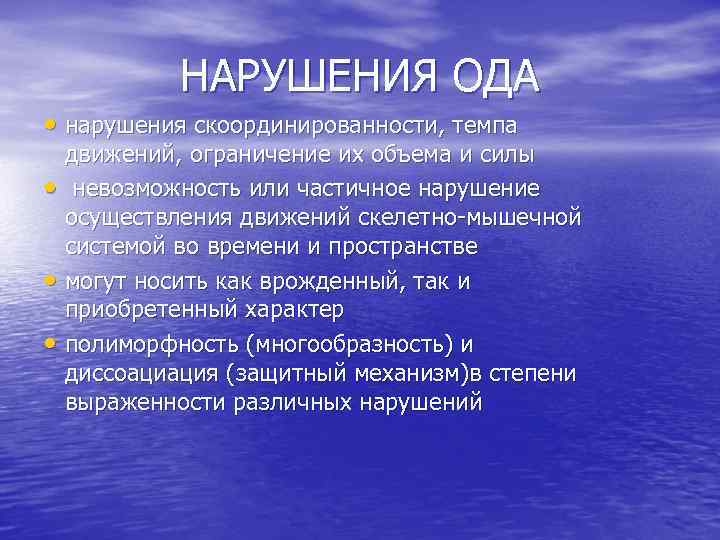 НАРУШЕНИЯ ОДА

• нарушения скоординированности, темпа движений, ограничение их объема и силы
• невозможность или частичное нарушение осуществления движений скелетно-мышечной системой во времени и пространстве
• могут носить как врожденный, так и приобретенный характер
• полиморфность (многообразность) и диссоациация (защитный механизм)в степени выраженности различных нарушений